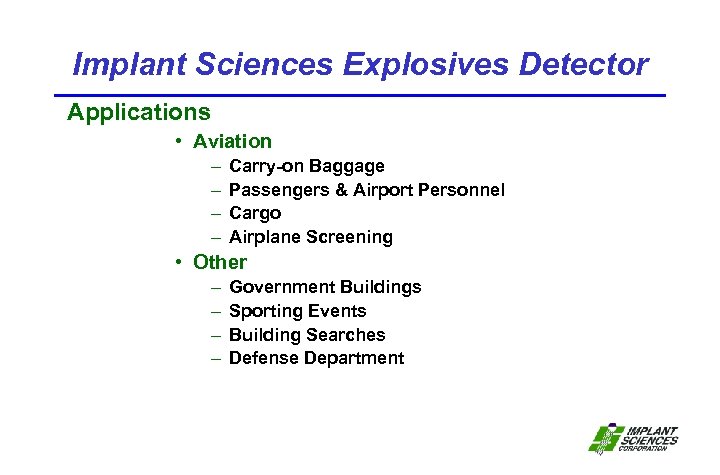 Implant Sciences Explosives Detector

Applications

• Aviation
 – Carry-on Baggage
 – Passengers & Airport Personnel
 – Cargo
 – Airplane Screening
• Other
 – Government Buildings
 – Sporting Events
 – Building Searches
 – Defense Department

IMPLANT SCIENCES CORPORATION